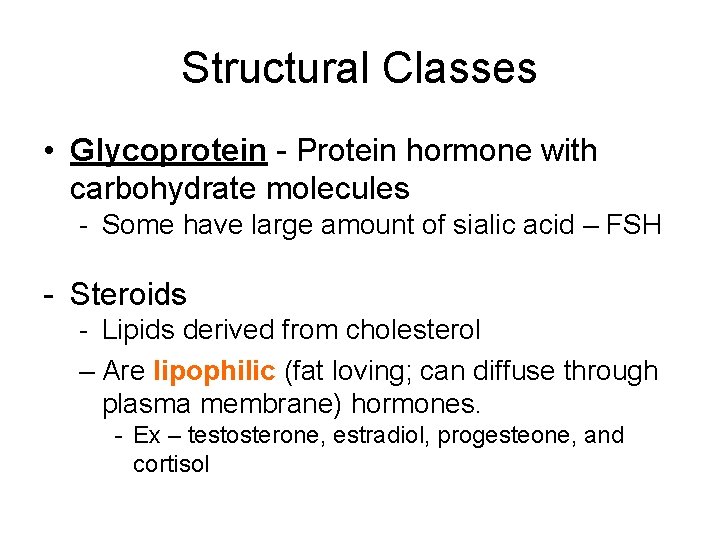 Structural Classes

• Glycoprotein - Protein hormone with carbohydrate molecules
- Some have large amount of sialic acid – FSH

- Steroids
- Lipids derived from cholesterol
– Are lipophilic (fat loving; can diffuse through plasma membrane) hormones.
- Ex – testosterone, estradiol, progesteone, and cortisol